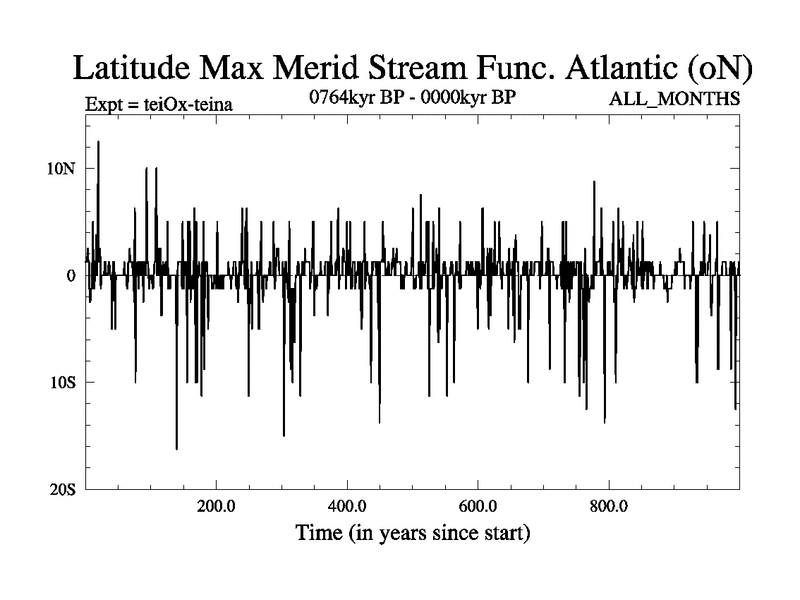 Latitude Max Merid Stream Func. Atlantic (oN)
Expt = teiOx-teina
0764kyr BP - 0000kyr BP
ALL_MONTHS

10N
0
10S
20S

200.0
400.0
600.0
800.0

Time (in years since start)